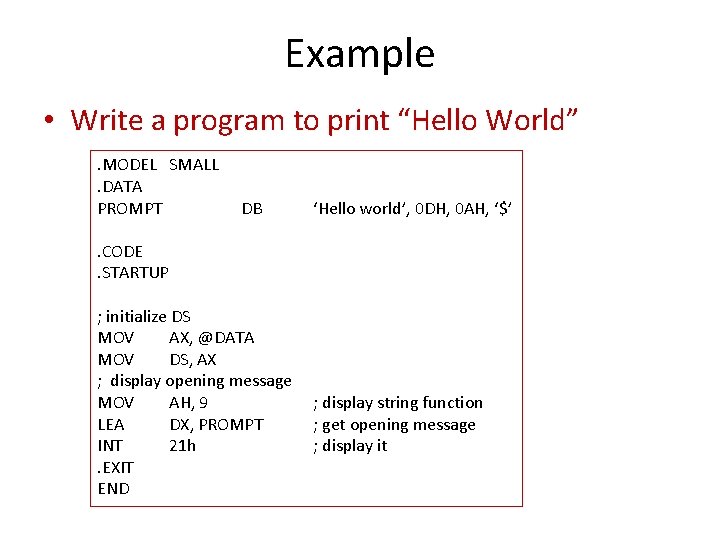 Example

• Write a program to print “Hello World”

.MODEL SMALL
.DATA
PROMPT DB ‘Hello world’, 0DH, 0AH, ‘$’

.CODE
.STARTUP

; initialize DS
MOV AX, @DATA
MOV DS, AX
; display opening message
MOV AH, 9 ; display string function
LEA DX, PROMPT ; get opening message
INT 21h ; display it
.EXIT
END